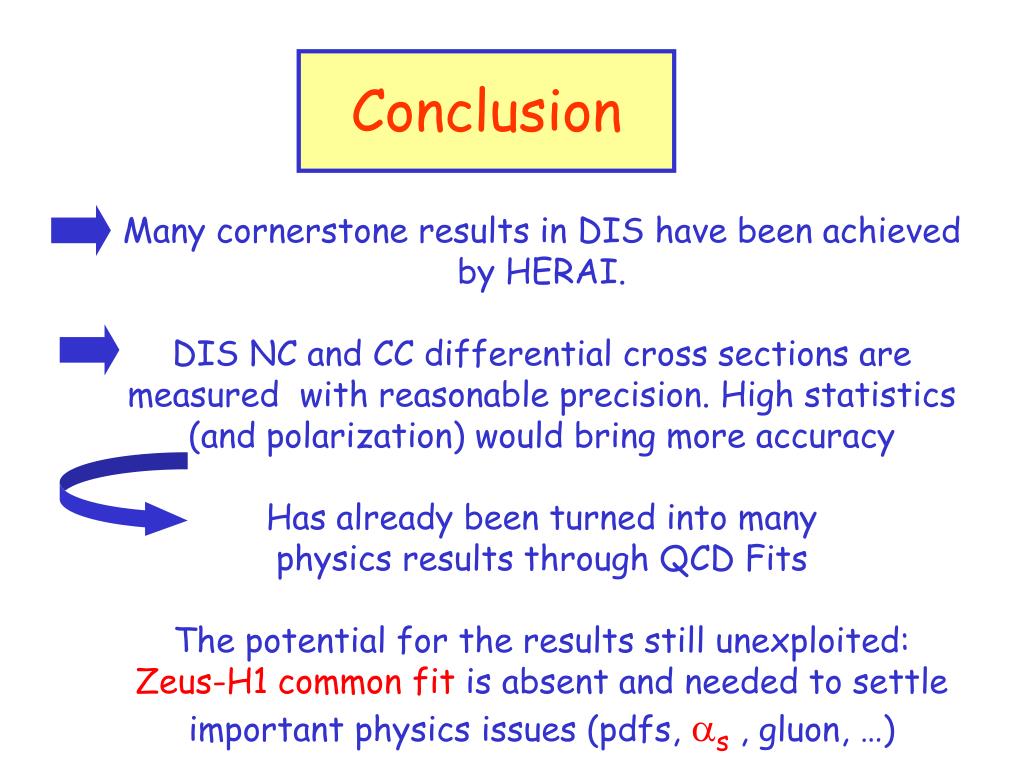 Conclusion

Many cornerstone results in DIS have been achieved by HERAI.

DIS NC and CC differential cross sections are measured with reasonable precision. High statistics (and polarization) would bring more accuracy

Has already been turned into many physics results through QCD Fits

The potential for the results still unexploited: Zeus-H1 common fit is absent and needed to settle important physics issues (pdfs, $\alpha_s$ , gluon, …)